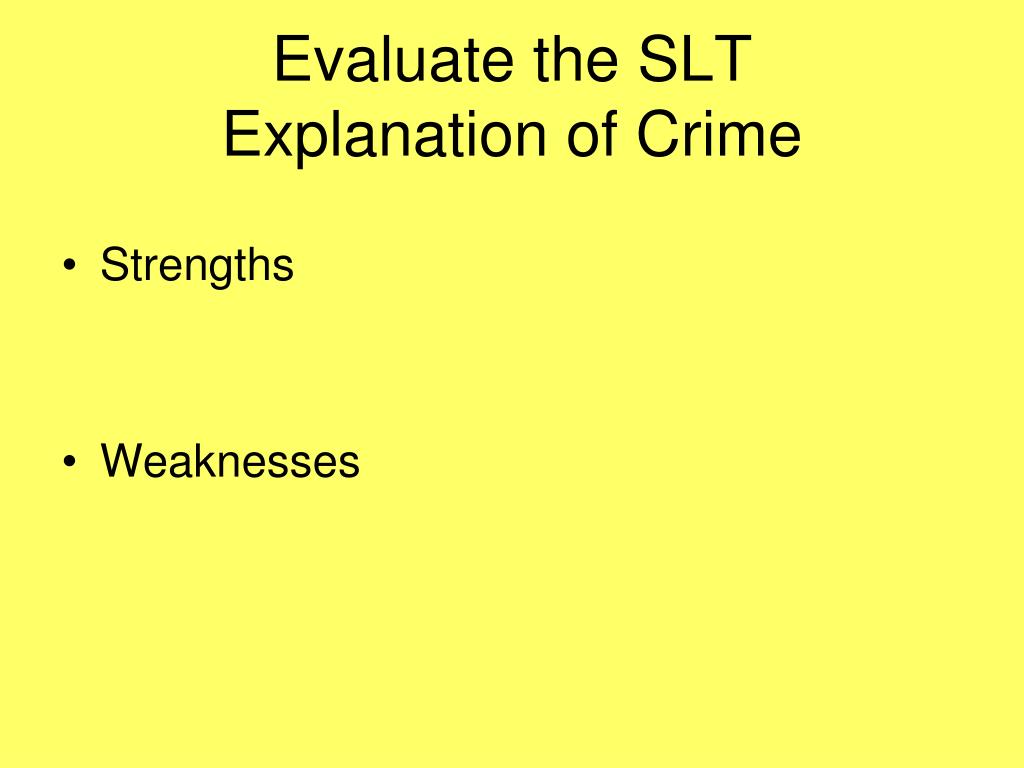 Evaluate the SLT
Explanation of Crime

• Strengths

• Weaknesses